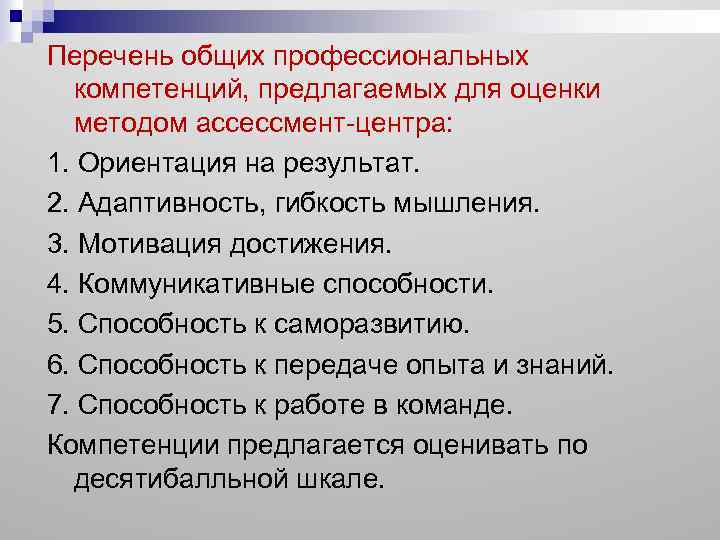 Перечень общих профессиональных компетенций, предлагаемых для оценки методом ассессмент-центра:

1. Ориентация на результат.

2. Адаптивность, гибкость мышления.

3. Мотивация достижения.

4. Коммуникативные способности.

5. Способность к саморазвитию.

6. Способность к передаче опыта и знаний.

7. Способность к работе в команде.

Компетенции предлагается оценивать по десятибалльной шкале.